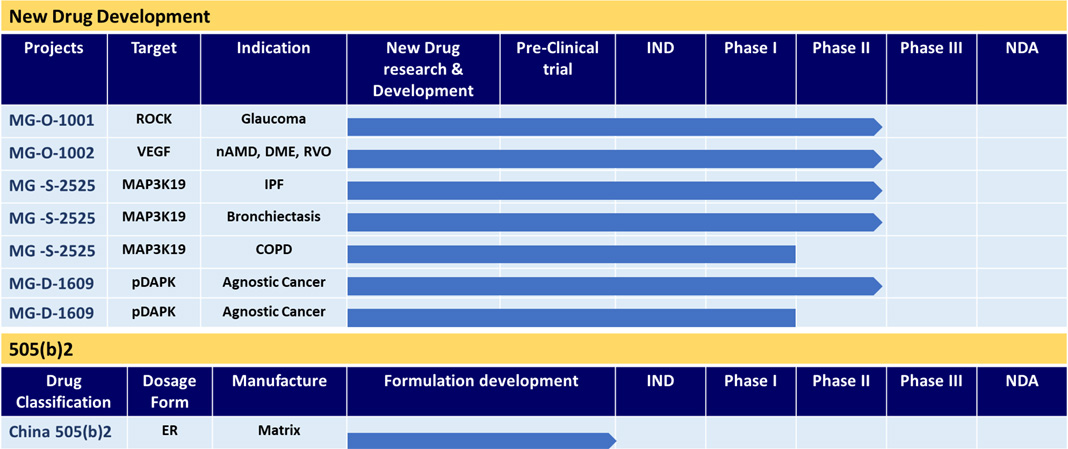 New Drug Development

| Projects | Target | Indication | New Drug research & Development | Pre-Clinical trial | IND | Phase I | Phase II | Phase III | NDA |
|---|---|---|---|---|---|---|---|---|---|
| MG-O-1001 | ROCK | Glaucoma | | | | | | | |
| MG-O-1002 | VEGF | nAMD, DME, RVO | | | | | | | |
| MG -S-2525 | MAP3K19 | IPF | | | | | | | |
| MG -S-2525 | MAP3K19 | Bronchiectasis | | | | | | | |
| MG -S-2525 | MAP3K19 | COPD | | | | | | | |
| MG-D-1609 | pDAPK | Agnostic Cancer | | | | | | | |
| MG-D-1609 | pDAPK | Agnostic Cancer | | | | | | | |

505(b)2

| Drug Classification | Dosage Form | Manufacture | Formulation development | IND | Phase I | Phase II | Phase III | NDA |
|---|---|---|---|---|---|---|---|---|
| China 505(b)2 | ER | Matrix | | | | | | |